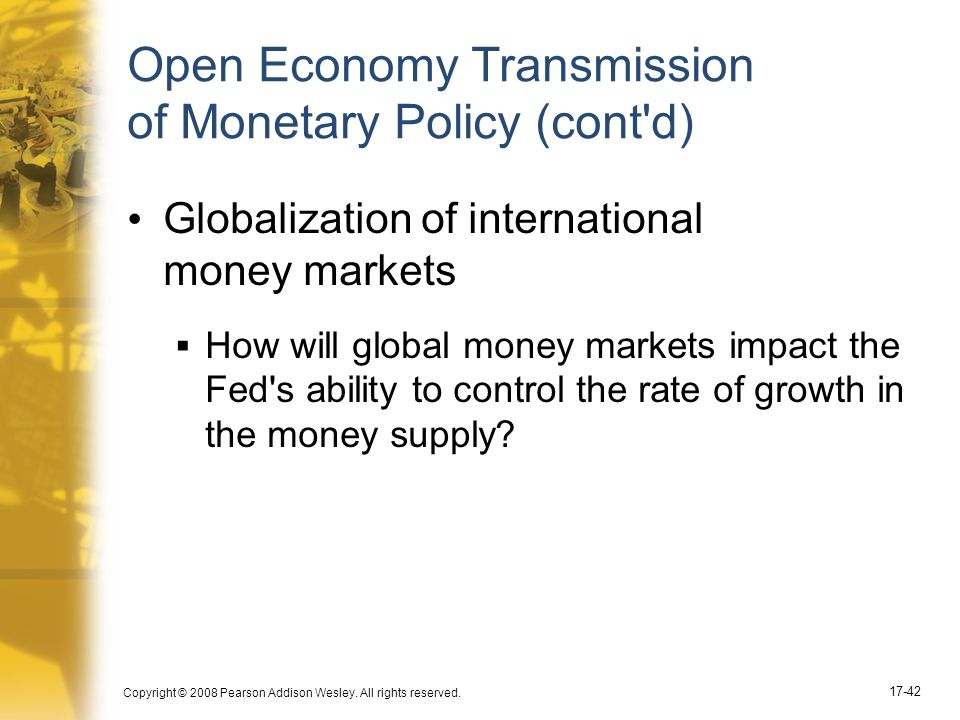 Open Economy Transmission of Monetary Policy (cont'd)

• Globalization of international money markets

▪ How will global money markets impact the Fed's ability to control the rate of growth in the money supply?

Copyright © 2008 Pearson Addison Wesley. All rights reserved.

17-42